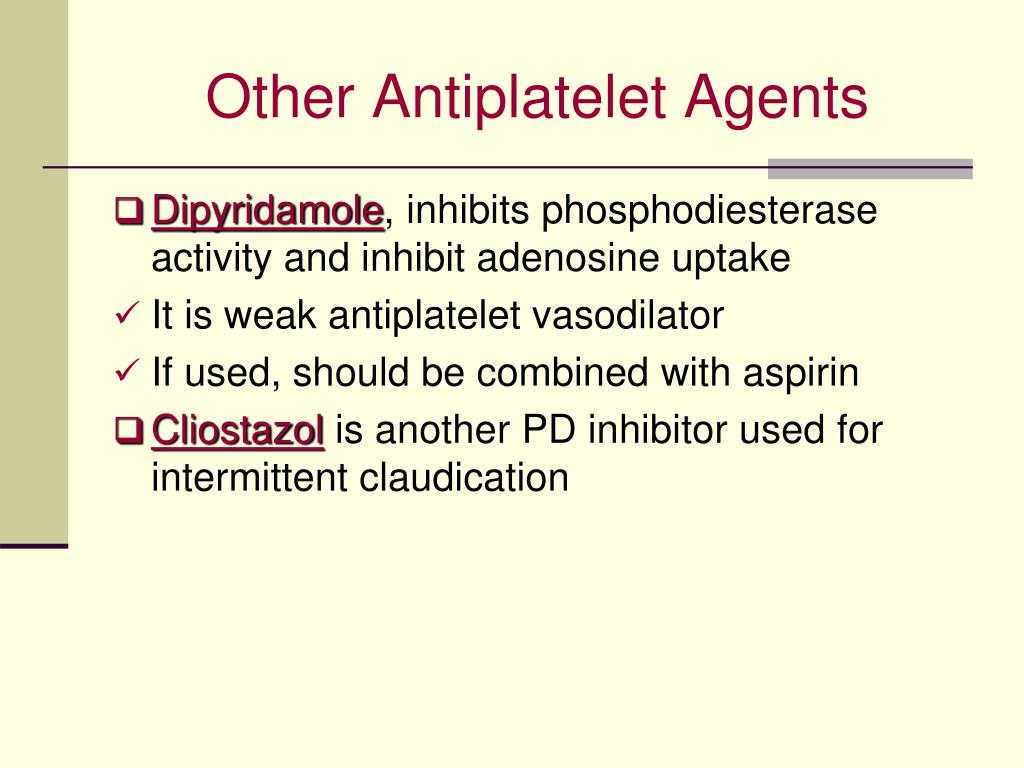 Other Antiplatelet Agents

❑ Dipyridamole, inhibits phosphodiesterase activity and inhibit adenosine uptake

✓ It is weak antiplatelet vasodilator

✓ If used, should be combined with aspirin

❑ Cliostazol is another PD inhibitor used for intermittent claudication